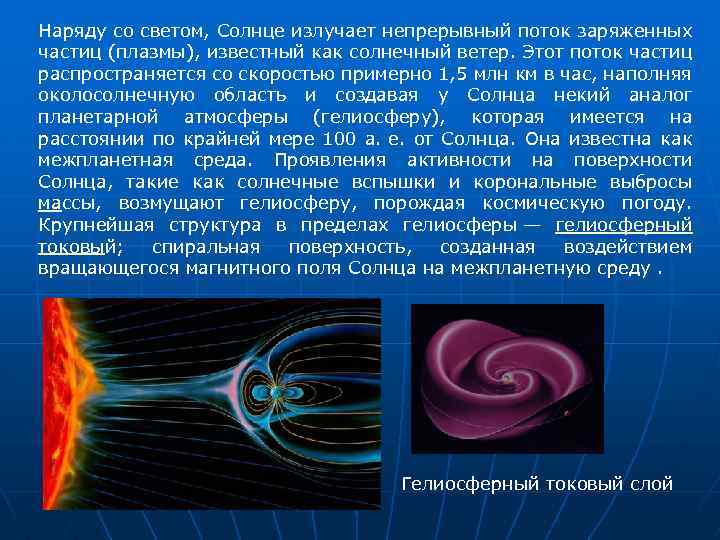 Наряду со светом, Солнце излучает непрерывный поток заряженных частиц (плазмы), известный как солнечный ветер. Этот поток частиц распространяется со скоростью примерно 1,5 млн км в час, наполняя околосолнечную область и создавая у Солнца некий аналог планетарной атмосферы (гелиосферу), которая имеется на расстоянии по крайней мере 100 а. е. от Солнца. Она известна как межпланетная среда. Проявления активности на поверхности Солнца, такие как солнечные вспышки и корональные выбросы массы, возмущают гелиосферу, порождая космическую погоду. Крупнейшая структура в пределах гелиосферы — гелиосферный токовый; спиральная поверхность, созданная воздействием вращающегося магнитного поля Солнца на межпланетную среду .

Гелиосферный токовый слой